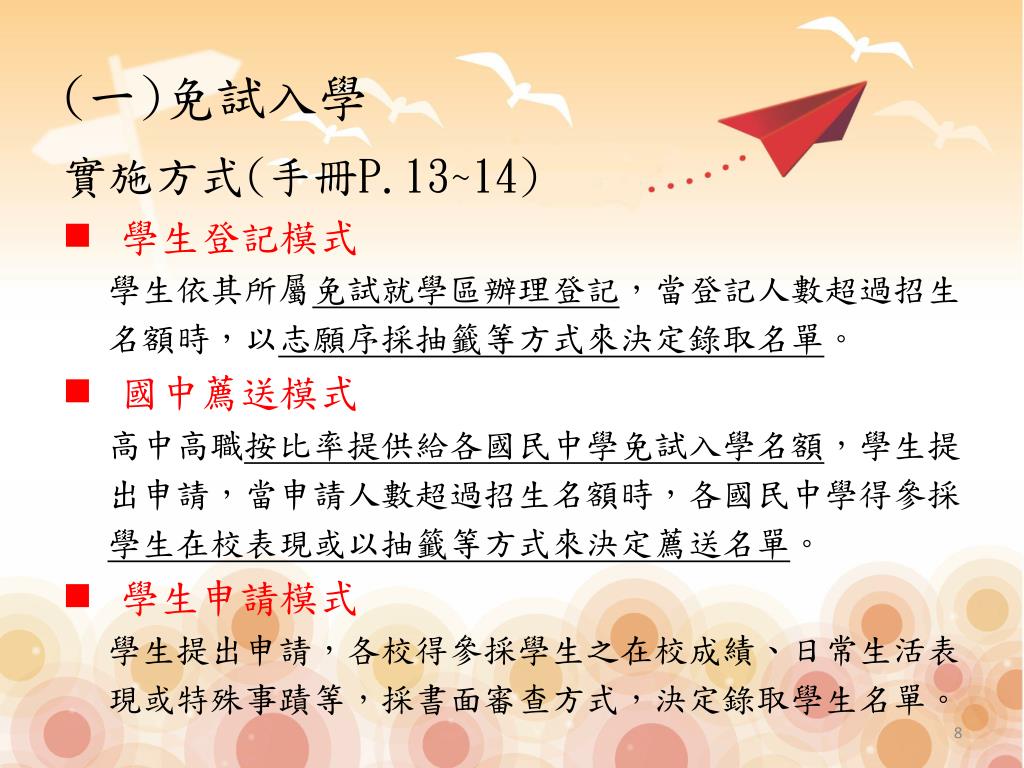 (一)免試入學

實施方式(手冊P.13~14)

■ 學生登記模式

學生依其所屬免試就學區辦理登記，當登記人數超過招生名額時，以志願序採抽籤等方式來決定錄取名單。

■ 國中薦送模式

高中高職按比率提供給各國民中學免試入學名額，學生提出申請，當申請人數超過招生名額時，各國民中學得參採學生在校表現或以抽籤等方式來決定薦送名單。

■ 學生申請模式

學生提出申請，各校得參採學生之在校成績、日常生活表現或特殊事蹟等，採書面審查方式，決定錄取學生名單。

8